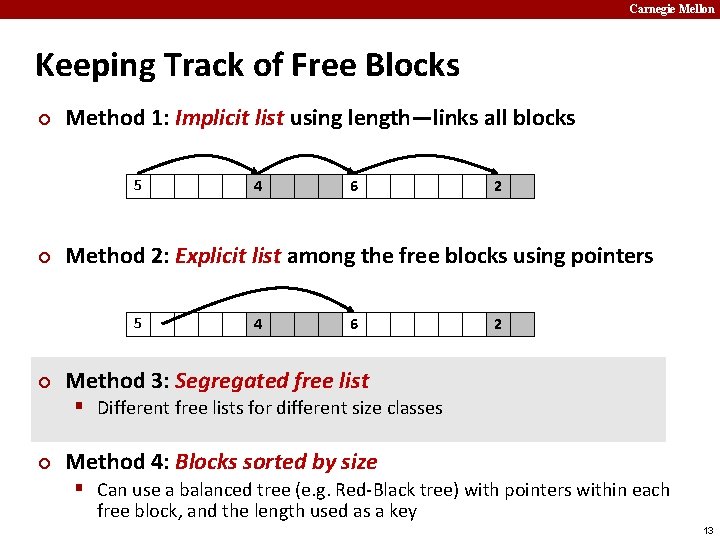 Carnegie Mellon

Keeping Track of Free Blocks

Method 1: Implicit list using length—links all blocks

5 4 6 2

Method 2: Explicit list among the free blocks using pointers

5 4 6 2

Method 3: Segregated free list

Different free lists for different size classes

Method 4: Blocks sorted by size

Can use a balanced tree (e.g. Red-Black tree) with pointers within each free block, and the length used as a key

13